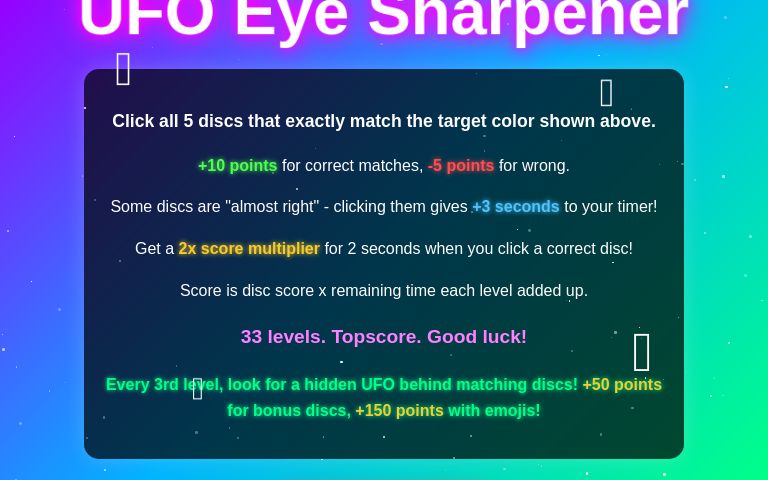 UFO Eye Sharpener

Click all 5 discs that exactly match the target color shown above.

+10 points for correct matches, -5 points for wrong.

Some discs are "almost right" - clicking them gives +3 seconds to your timer!

Get a 2x score multiplier for 2 seconds when you click a correct disc!

Score is disc score x remaining time each level added up.

33 levels. Topscore. Good luck!

Every 3rd level, look for a hidden UFO behind matching discs! +50 points for bonus discs, +150 points with emojis!